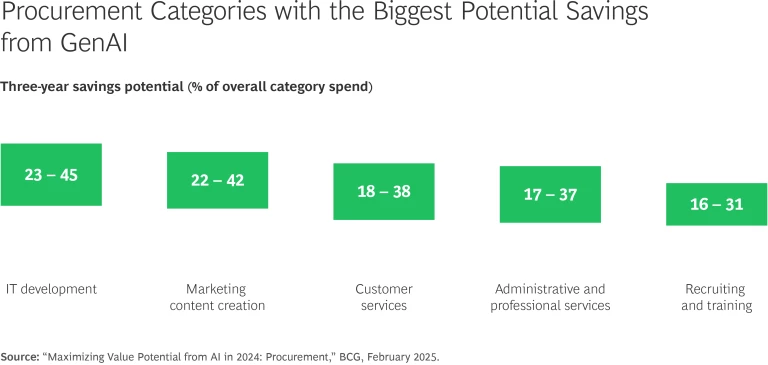 Procurement Categories with the Biggest Potential Savings from GenAI

Three-year savings potential (% of overall category spend)

23 – 45

22 – 42

18 – 38

17 – 37

16 – 31

IT development

Marketing content creation

Customer services

Administrative and professional services

Recruiting and training

Source: "Maximizing Value Potential from AI in 2024: Procurement," BCG, February 2025.